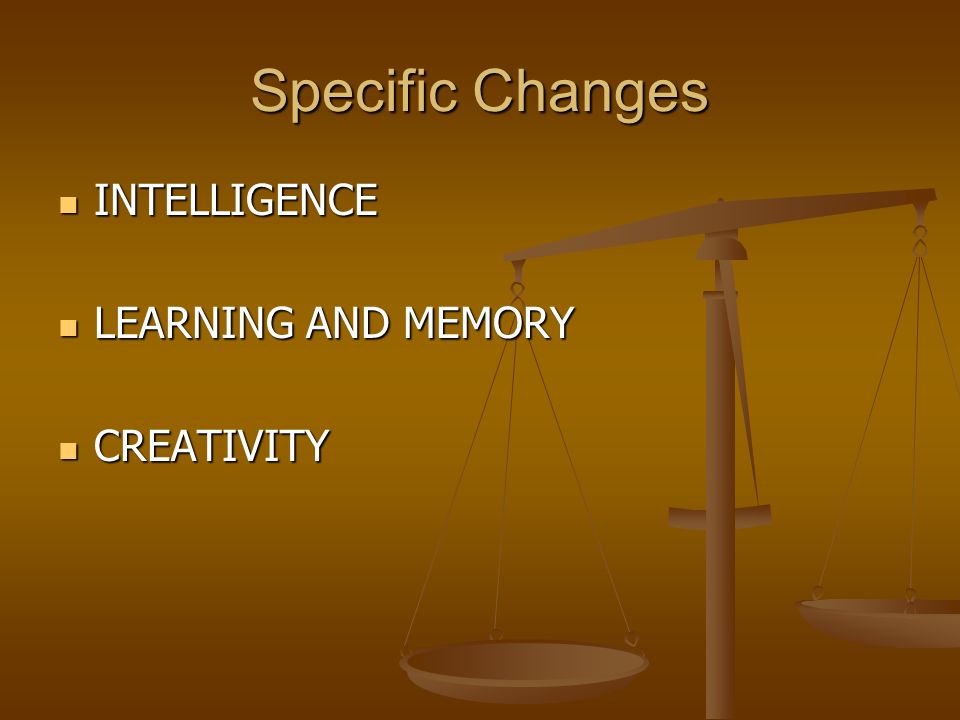 Specific Changes

- INTELLIGENCE

- LEARNING AND MEMORY

- CREATIVITY